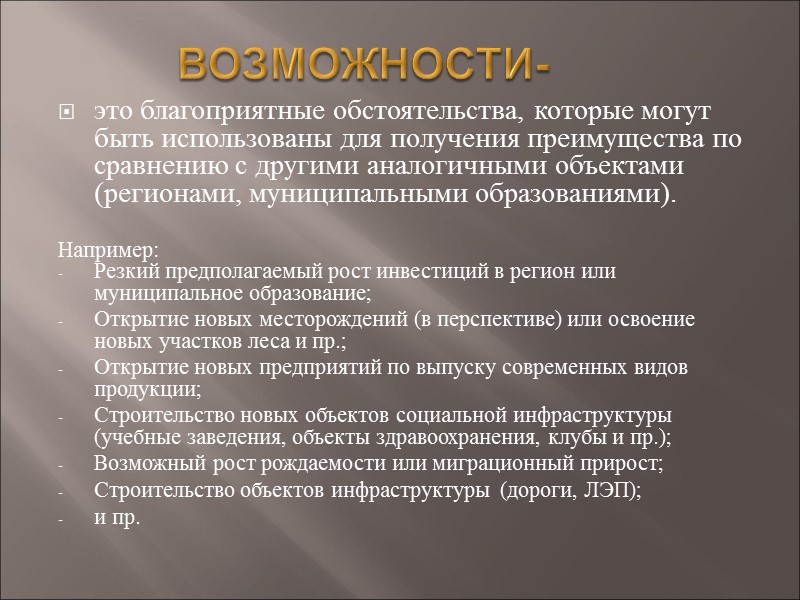 ВОЗМОЖНОСТИ-

это благоприятные обстоятельства, которые могут быть использованы для получения преимущества по сравнению с другими аналогичными объектами (регионами, муниципальными образованиями).

Например:
- Резкий предполагаемый рост инвестиций в регион или муниципальное образование;
- Открытие новых месторождений (в перспективе) или освоение новых участков леса и пр.;
- Открытие новых предприятий по выпуску современных видов продукции;
- Строительство новых объектов социальной инфраструктуры (учебные заведения, объекты здравоохранения, клубы и пр.);
- Возможный рост рождаемости или миграционный прирост;
- Строительство объектов инфраструктуры (дороги, ЛЭП);
- и пр.